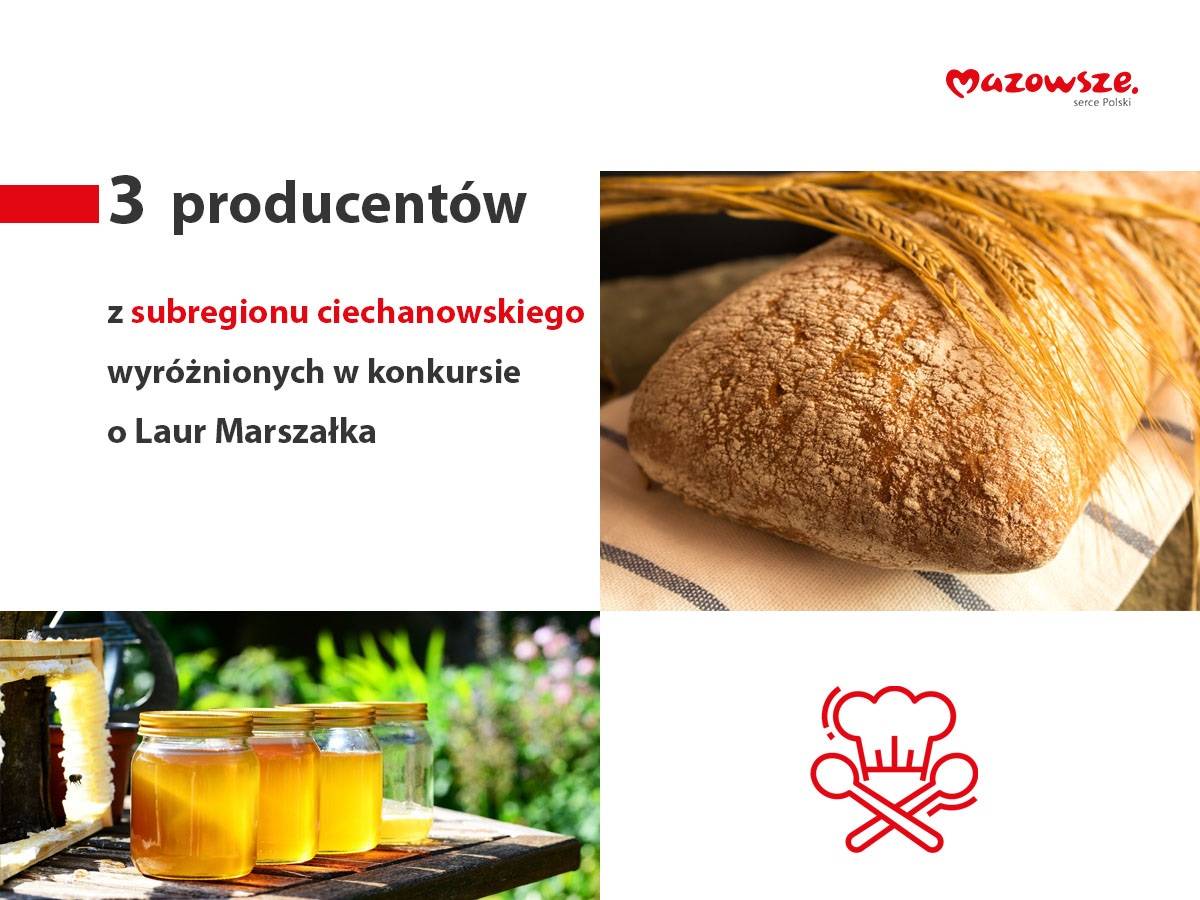 Mazowsze.
serce Polski

3 producentów

z subregionu ciechanowskiego wyróżnionych w konkursie o Laur Marszałka